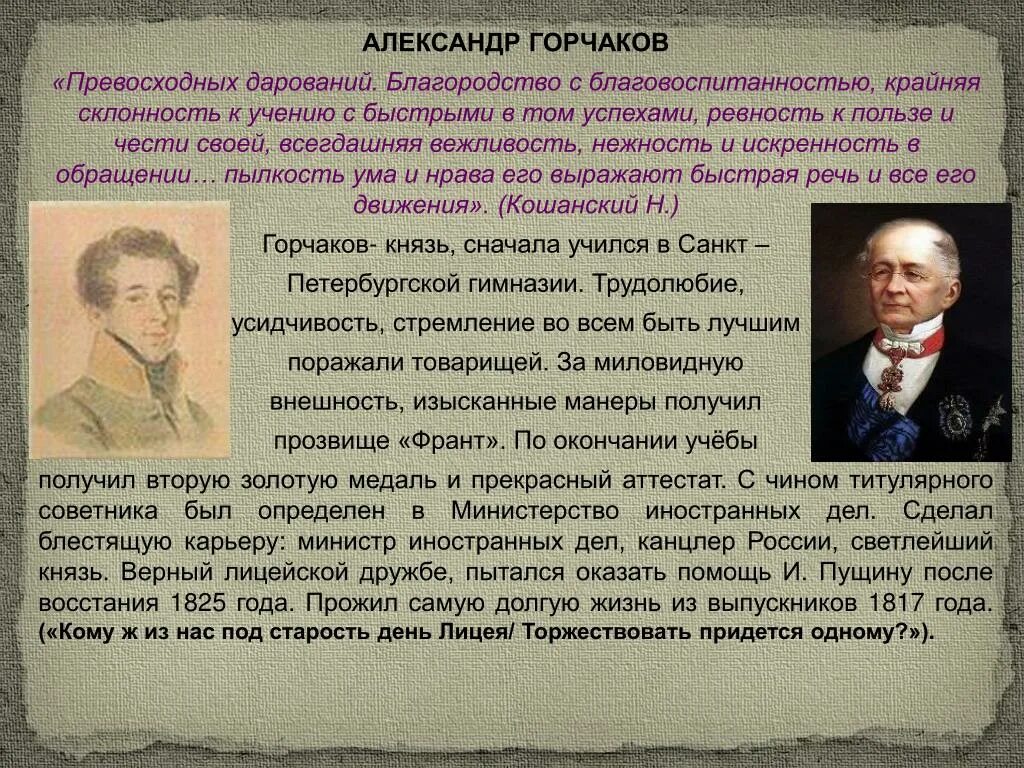 АЛЕКСАНДР ГОРЧАКОВ

«Превосходных дарований. Благородство с благовоспитанностью, крайняя склонность к учению с быстрыми в том успехами, ревность к пользе и чести своей, всегдашняя вежливость, нежность и искренность в обращении… пылкость ума и нрава его выражают быстрая речь и все его движения». (Кошанский Н.)

Горчаков- князь, сначала учился в Санкт – Петербургской гимназии. Трудолюбие, усидчивость, стремление во всем быть лучшим поражали товарищей. За миловидную внешность, изысканные манеры получил прозвище «Франт». По окончании учёбы получил вторую золотую медаль и прекрасный аттестат. С чином титулярного советника был определен в Министерство иностранных дел. Сделал блестящую карьеру: министр иностранных дел, канцлер России, светлейший князь. Верный лицейской дружбе, пытался оказать помощь И. Пущину после восстания 1825 года. Прожил самую долгую жизнь из выпускников 1817 года. («Кому ж из нас под старость день Лицея/ Торжествовать придется одному?»).